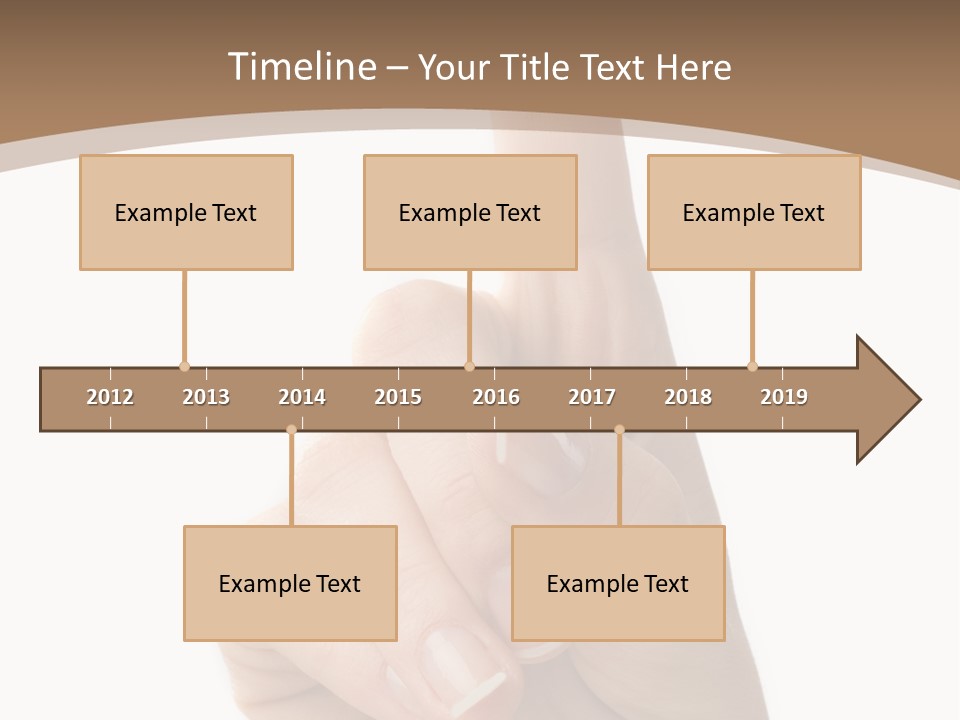 Timeline – Your Title Text Here

Example Text

Example Text

Example Text

2012 2013 2014 2015 2016 2017 2018 2019

Example Text

Example Text